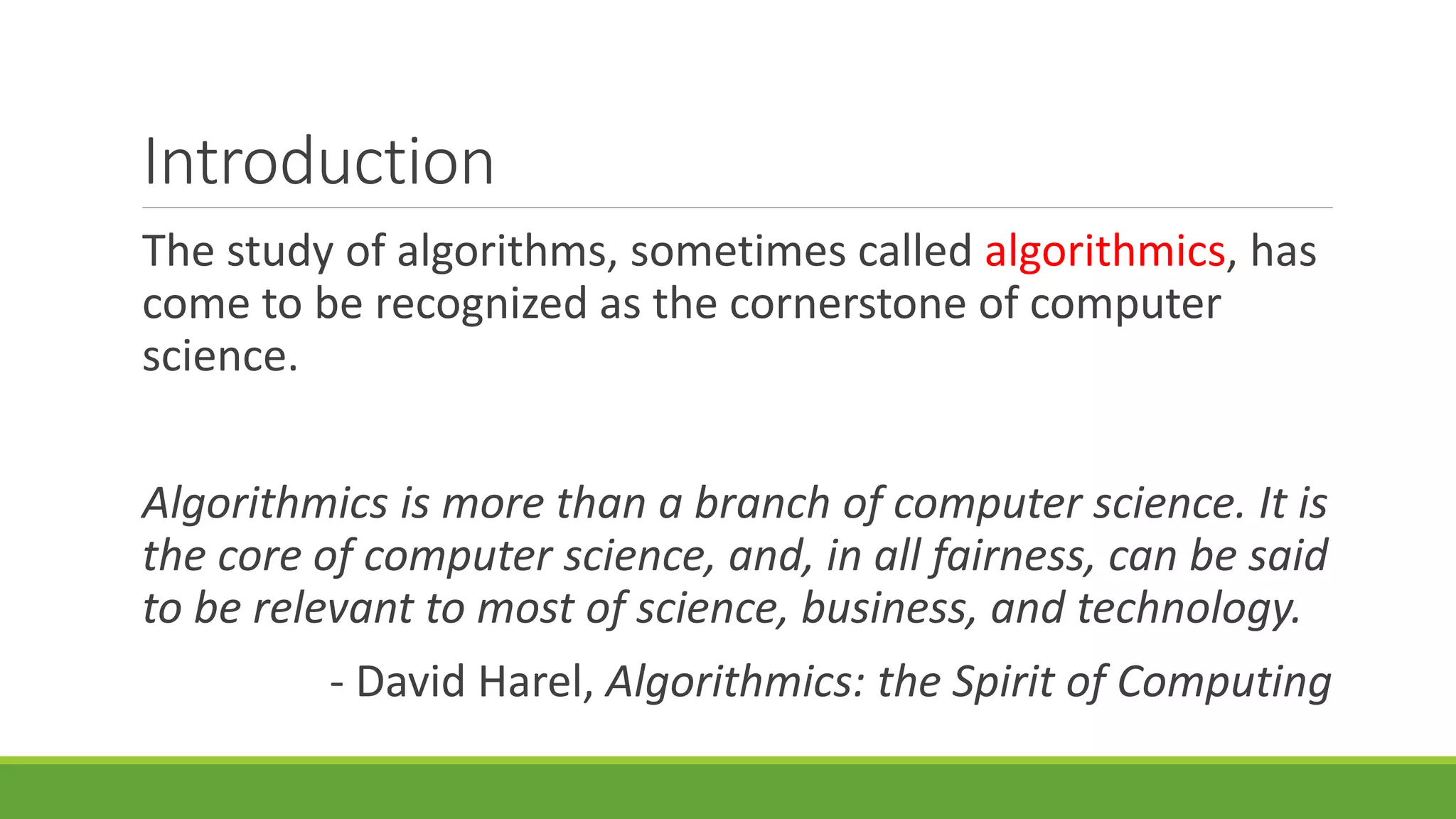 Introduction

The study of algorithms, sometimes called algorithmics, has come to be recognized as the cornerstone of computer science.

Algorithmics is more than a branch of computer science. It is the core of computer science, and, in all fairness, can be said to be relevant to most of science, business, and technology.

- David Harel, Algorithmics: the Spirit of Computing